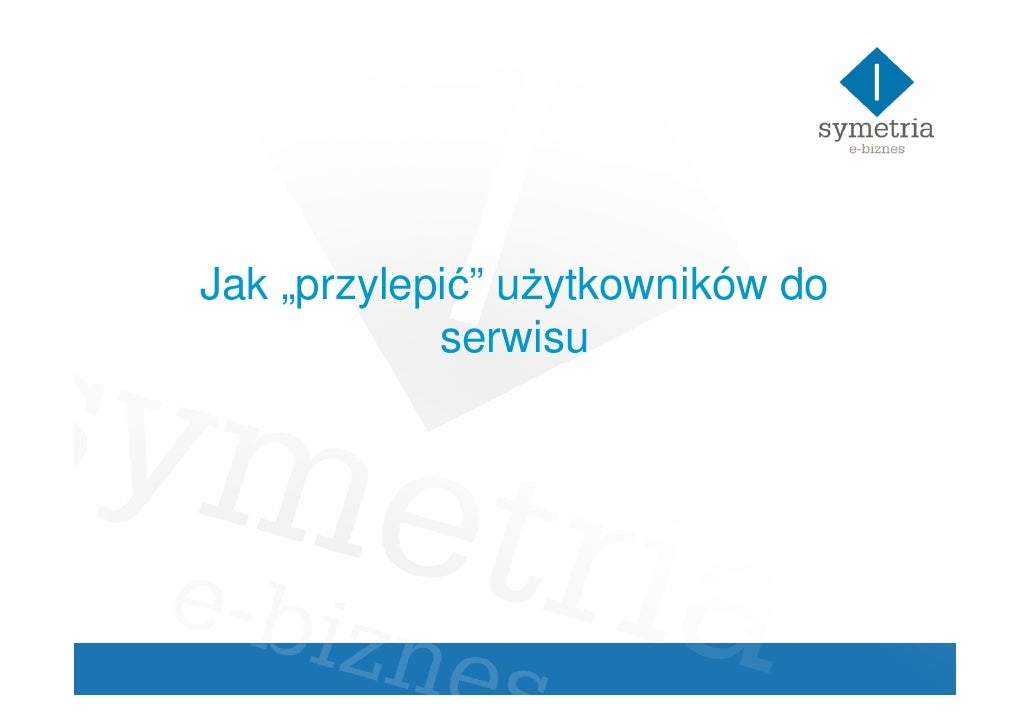 symetria
e-biznes

Jak „przylepić” użytkowników do serwisu

symetria
e-biznes